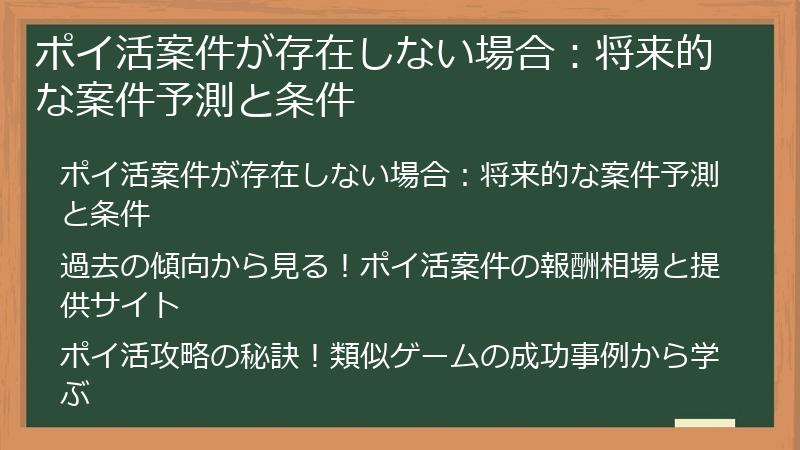 ポイ活案件が存在しない場合：将来的な案件予測と条件

ポイ活案件が存在しない場合：将来的な案件予測と条件

過去の傾向から見る！ポイ活案件の報酬相場と提供サイト

ポイ活攻略の秘訣！類似ゲームの成功事例から学ぶ